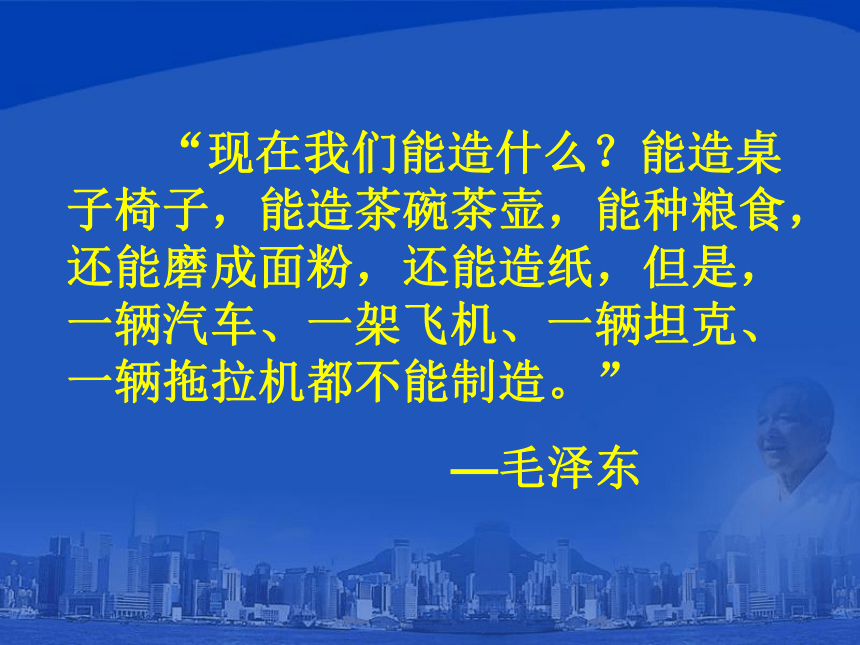 “现在我们能造什么？能造桌子椅子，能造茶碗茶壶，能种粮食，还能磨成面粉，还能造纸，但是，一辆汽车、一架飞机、一辆坦克、一辆拖拉机都不能制造。”

—毛泽东